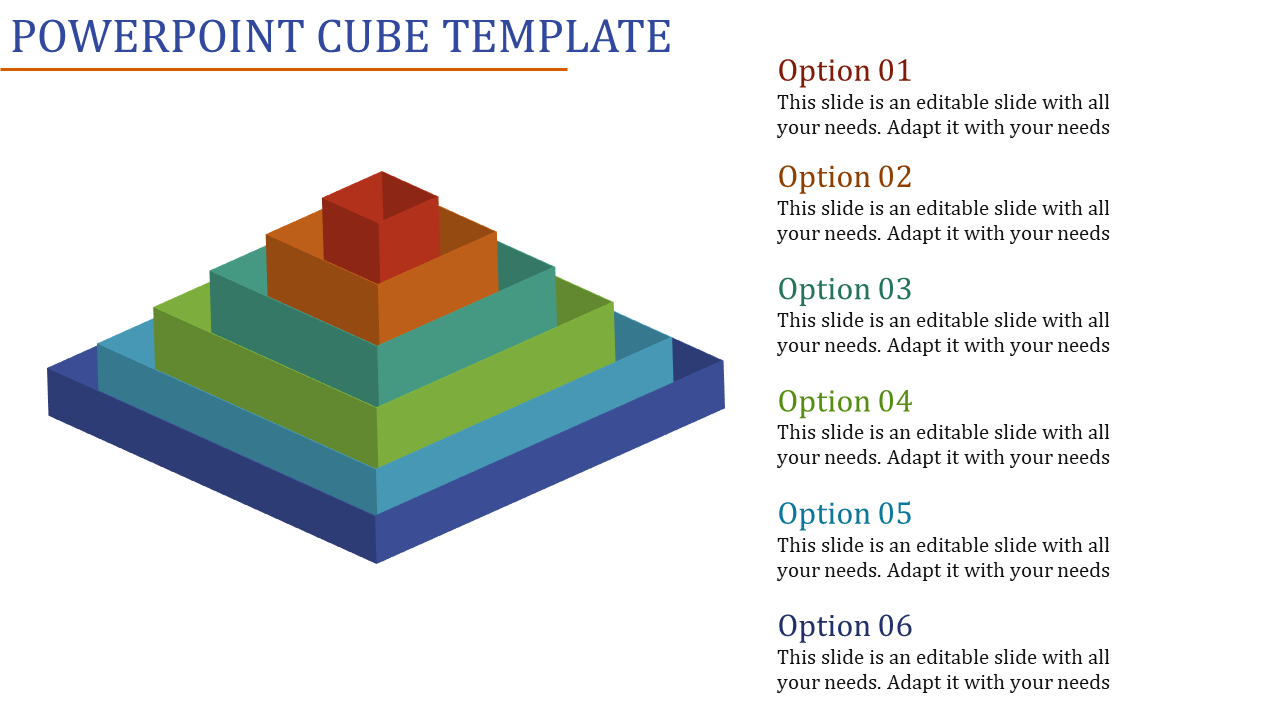 POWERPOINT CUBE TEMPLATE

Option 01
This slide is an editable slide with all your needs. Adapt it with your needs

Option 02
This slide is an editable slide with all your needs. Adapt it with your needs

Option 03
This slide is an editable slide with all your needs. Adapt it with your needs

Option 04
This slide is an editable slide with all your needs. Adapt it with your needs

Option 05
This slide is an editable slide with all your needs. Adapt it with your needs

Option 06
This slide is an editable slide with all your needs. Adapt it with your needs